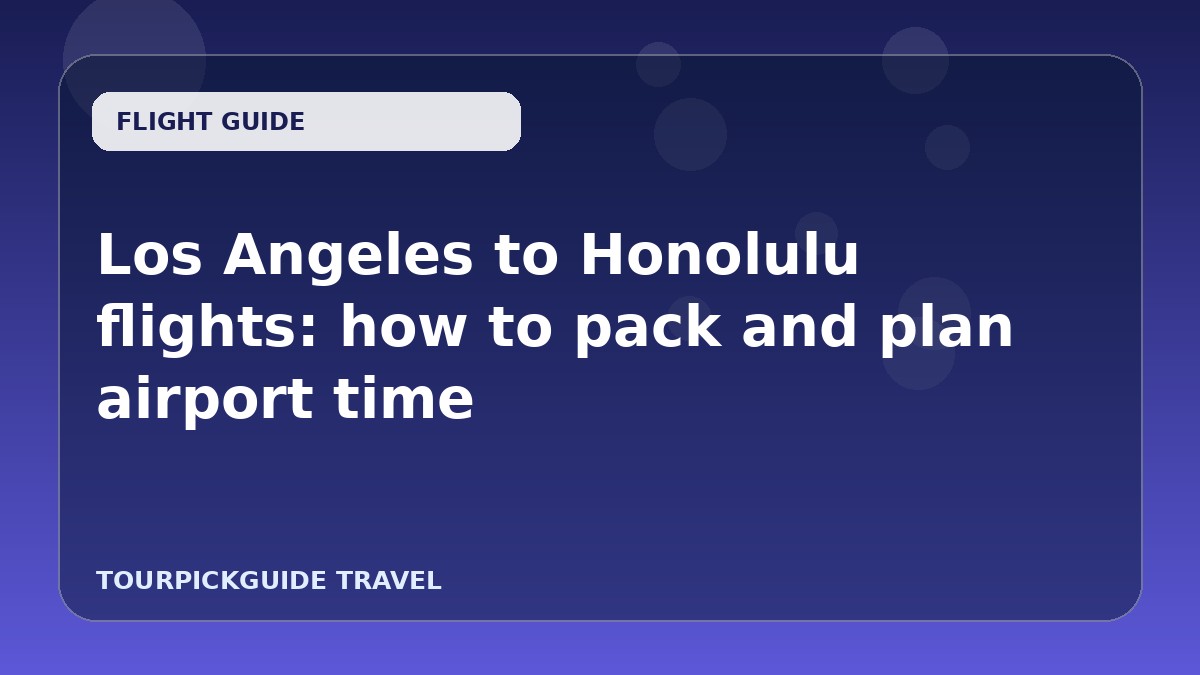 FLIGHT GUIDE

Los Angeles to Honolulu flights: how to pack and plan airport time

TOURPICKGUIDE TRAVEL